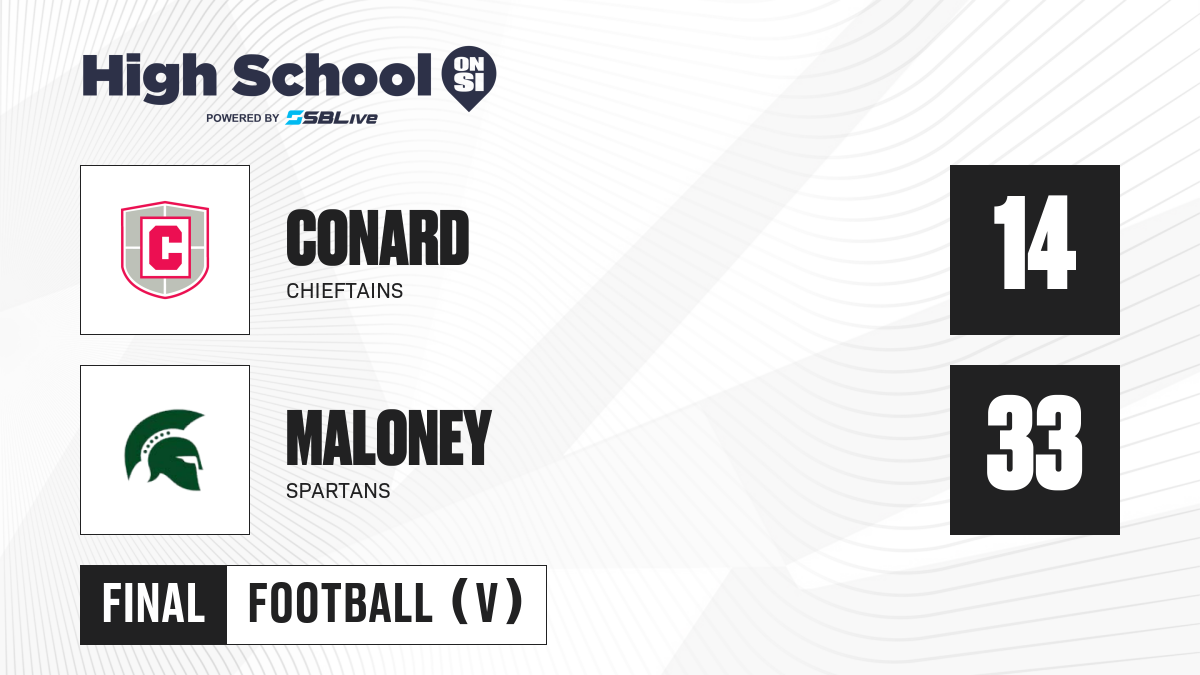 High School ON SI
POWERED BY SBLive

C

CONARD
CHIEFTAINS

14

MALONEY
SPARTANS

33

FINAL FOOTBALL (V)